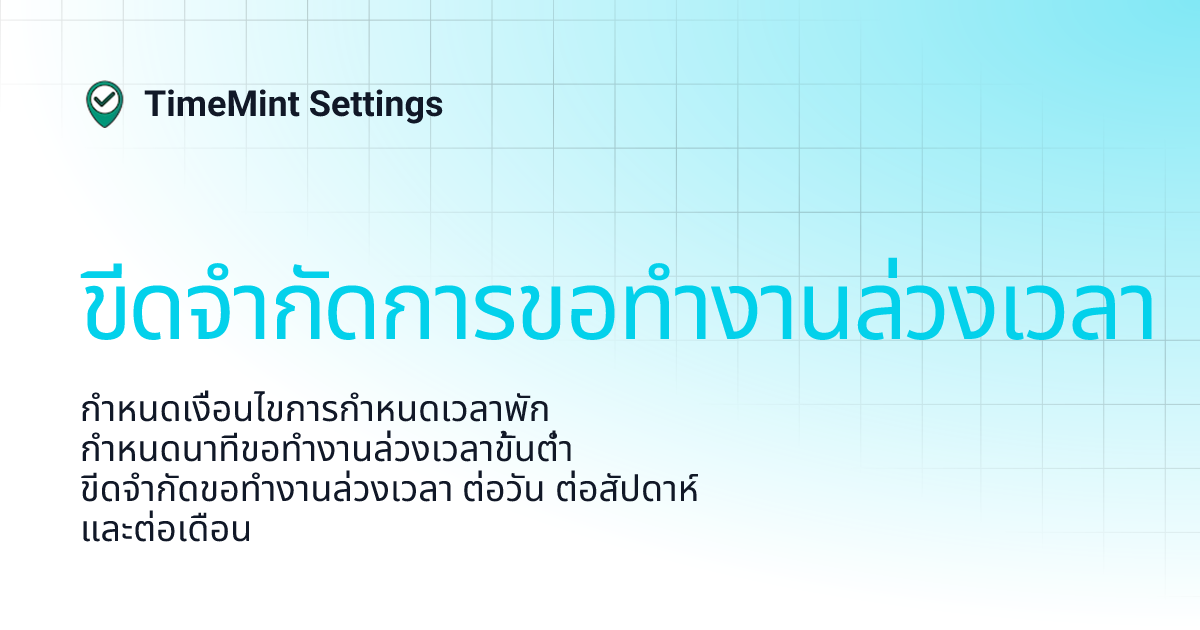 TimeMint Settings

ขีดจำกัดการขอทำงานล่วงเวลา

กำหนดเงื่อนไขการกำหนดเวลาพัก
กำหนดนาทีขอทำงานล่วงเวลาขั้นต่ำ
ขีดจำกัดขอทำงานล่วงเวลา ต่อวัน ต่อสัปดาห์
และต่อเดือน